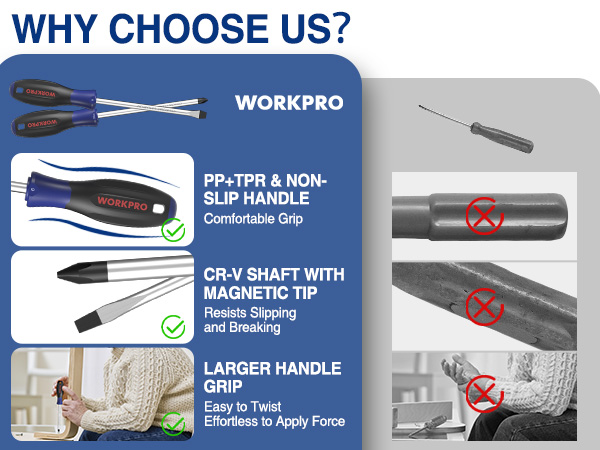 WHY CHOOSE US?

WORKPRO

WORKPRO

WORKPRO

WORKPRO

PP+TPR & NON-SLIP HANDLE
Comfortable Grip

CR-V SHAFT WITH MAGNETIC TIP
Resists Slipping and Breaking

LARGER HANDLE GRIP
Easy to Twist
Effortless to Apply Force